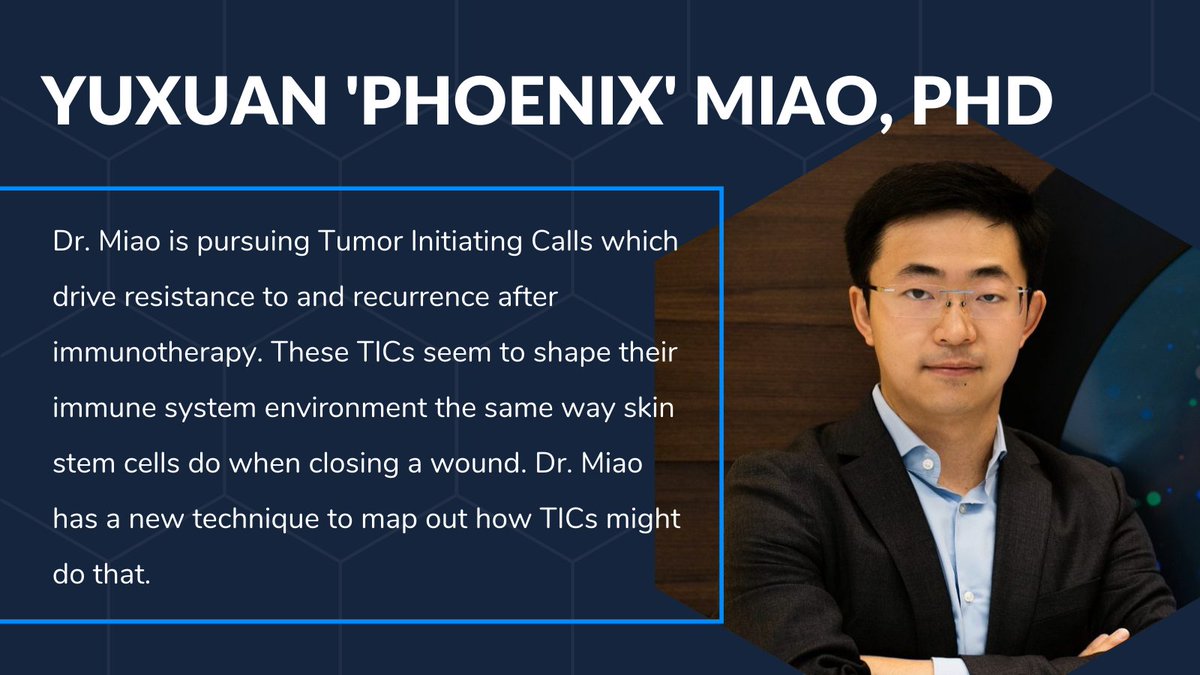 YUXUAN 'PHOENIX' MIAO, PHD

Dr. Miao is pursuing Tumor Initiating Calls which drive resistance to and recurrence after immunotherapy. These TICs seem to shape their immune system environment the same way skin stem cells do when closing a wound. Dr. Miao has a new technique to map out how TICs might do that.